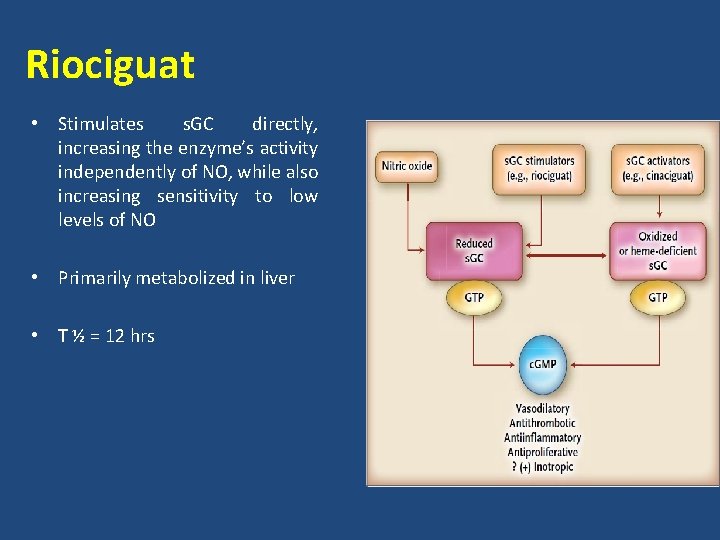 Riociguat

• Stimulates sGC directly, increasing the enzyme's activity independently of NO, while also increasing sensitivity to low levels of NO

• Primarily metabolized in liver

• T ½ = 12 hrs

Nitric oxide

sGC stimulators (e.g., riociguat)

sGC activators (e.g., cinaciguat)

Reduced sGC

Oxidized or heme-deficient sGC

GTP

GTP

cGMP

Vasodilatory
Antithrombotic
Antiinflammatory
Antiproliferative
? (+) Inotropic